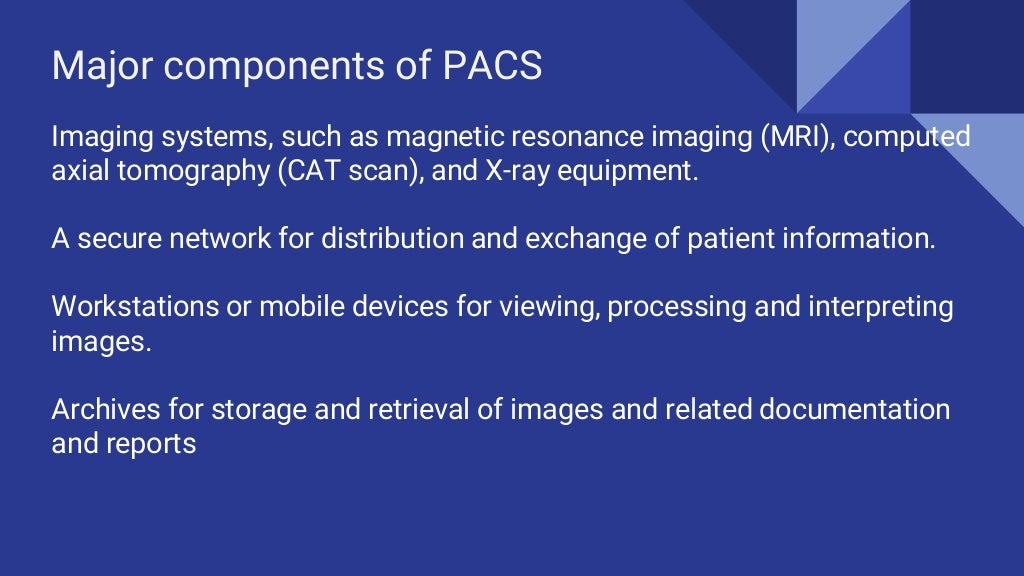 Major components of PACS

Imaging systems, such as magnetic resonance imaging (MRI), computed axial tomography (CAT scan), and X-ray equipment.

A secure network for distribution and exchange of patient information.

Workstations or mobile devices for viewing, processing and interpreting images.

Archives for storage and retrieval of images and related documentation and reports